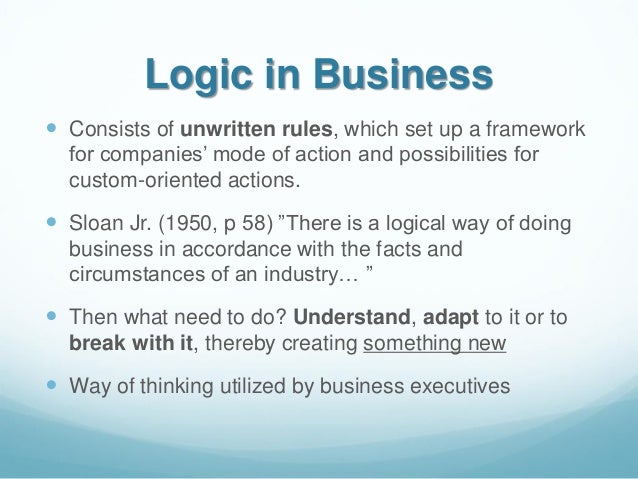 Logic in Business

- Consists of unwritten rules, which set up a framework for companies' mode of action and possibilities for custom-oriented actions.
- Sloan Jr. (1950, p 58) "There is a logical way of doing business in accordance with the facts and circumstances of an industry… "
- Then what need to do? Understand, adapt to it or to break with it, thereby creating something new
- Way of thinking utilized by business executives